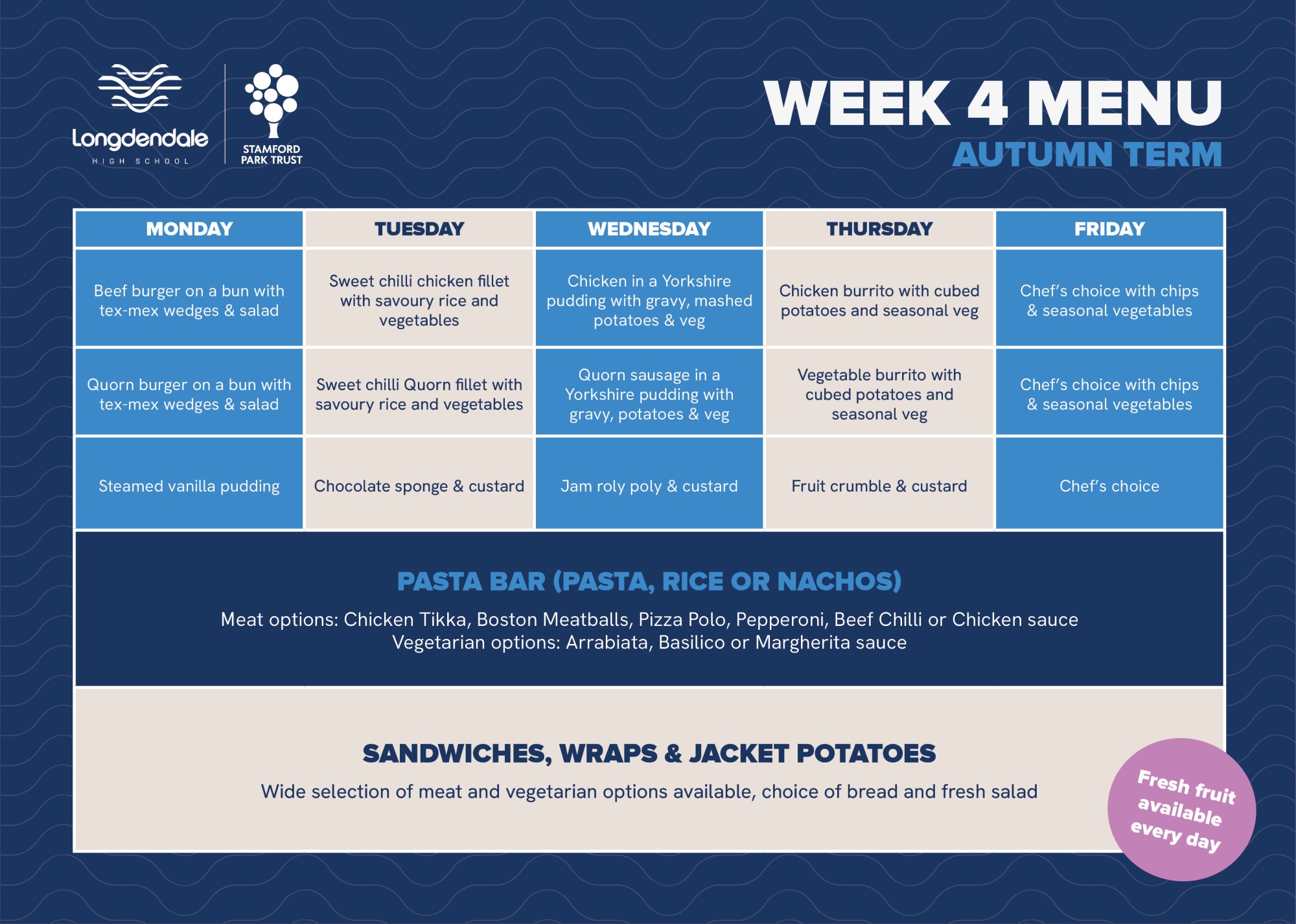 Longdendale
HIGH SCHOOL

STAMFORD PARK TRUST

WEEK 4 MENU
AUTUMN TERM

| MONDAY | TUESDAY | WEDNESDAY | THURSDAY | FRIDAY |
|---|---|---|---|---|
| Beef burger on a bun with tex-mex wedges & salad | Sweet chilli chicken fillet with savoury rice and vegetables | Chicken in a Yorkshire pudding with gravy, mashed potatoes & veg | Chicken burrito with cubed potatoes and seasonal veg | Chef's choice with chips & seasonal vegetables |
| Quorn burger on a bun with tex-mex wedges & salad | Sweet chilli Quorn fillet with savoury rice and vegetables | Quorn sausage in a Yorkshire pudding with gravy, potatoes & veg | Vegetable burrito with cubed potatoes and seasonal veg | Chef's choice with chips & seasonal vegetables |
| Steamed vanilla pudding | Chocolate sponge & custard | Jam roly poly & custard | Fruit crumble & custard | Chef's choice |

PASTA BAR (PASTA, RICE OR NACHOS)

Meat options: Chicken Tikka, Boston Meatballs, Pizza Polo, Pepperoni, Beef Chilli or Chicken sauce
Vegetarian options: Arrabiata, Basilico or Margherita sauce

SANDWICHES, WRAPS & JACKET POTATOES

Wide selection of meat and vegetarian options available, choice of bread and fresh salad

Fresh fruit available every day